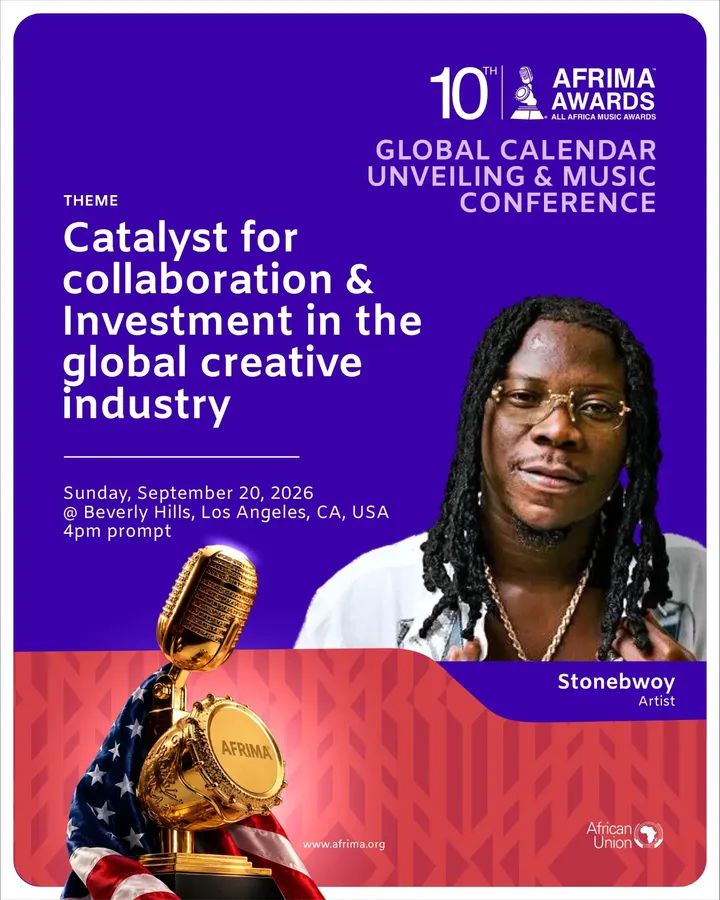 10TH AFRIMA AWARDS
ALL AFRICA MUSIC AWARDS

GLOBAL CALENDAR UNVEILING & MUSIC CONFERENCE

THEME
Catalyst for collaboration & Investment in the global creative industry

Sunday, September 20, 2026
@ Beverly Hills, Los Angeles, CA, USA
4pm prompt

Stonebwoy
Artist

AFRIMA

www.afrima.org

African Union